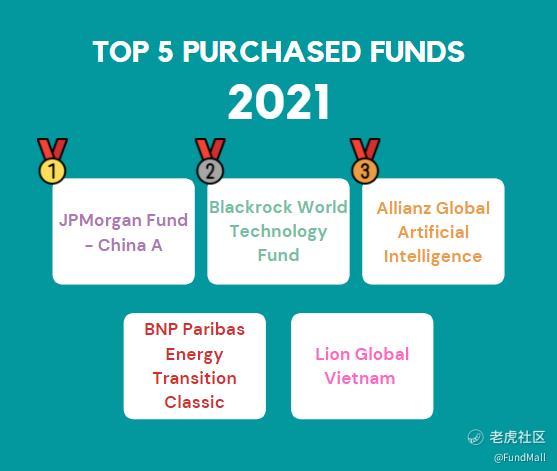 TOP 5 PURCHASED FUNDS

2021

1

JPMorgan Fund - China A

2

Blackrock World Technology Fund

3

Allianz Global Artificial Intelligence

BNP Paribas Energy Transition Classic

Lion Global Vietnam

老虎社区

@FundMall